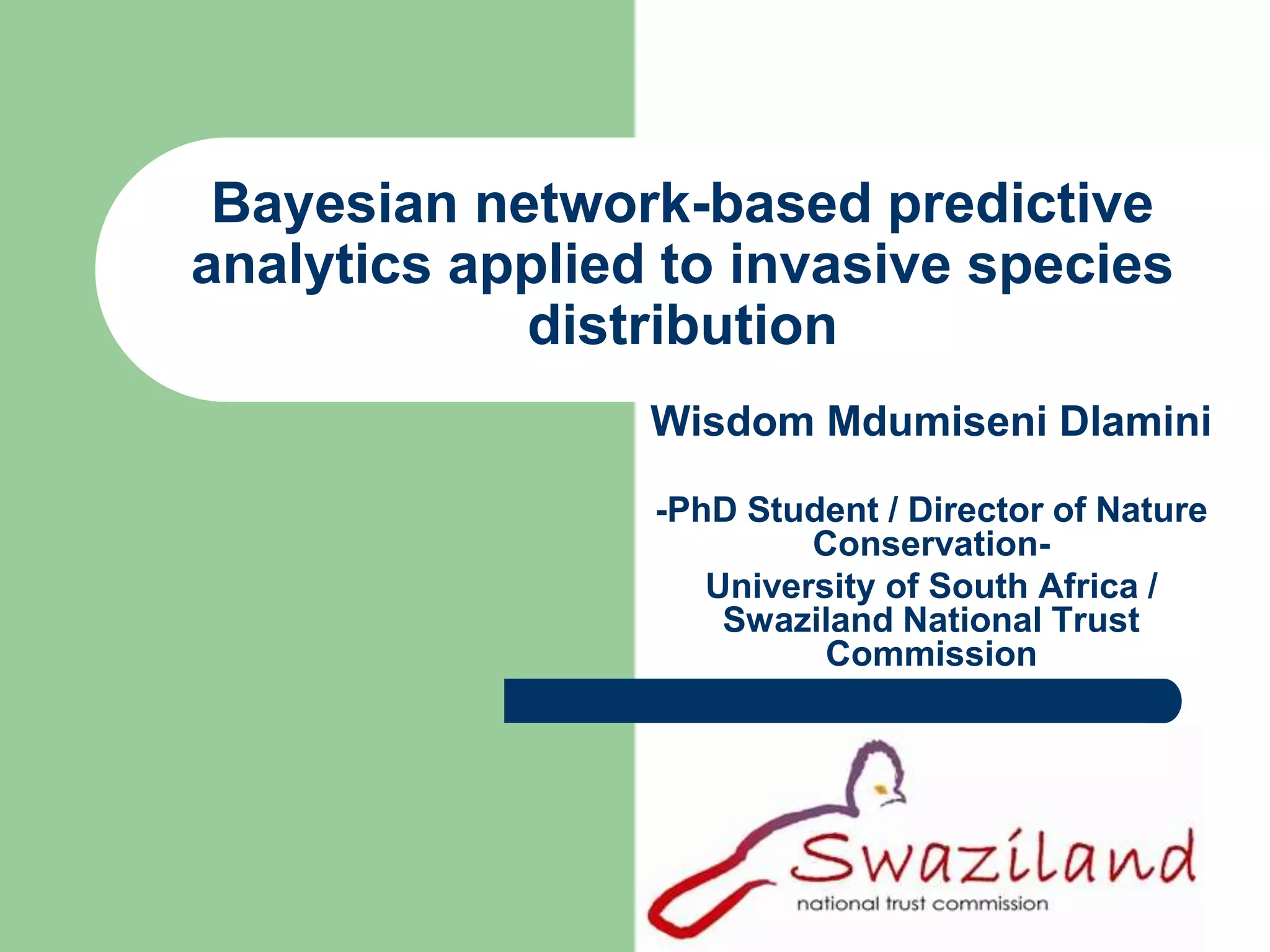 Bayesian network-based predictive analytics applied to invasive species distribution

Wisdom Mdumiseni Dlamini

-PhD Student / Director of Nature Conservation-
University of South Africa / Swaziland National Trust Commission

Swaziland
national trust commission